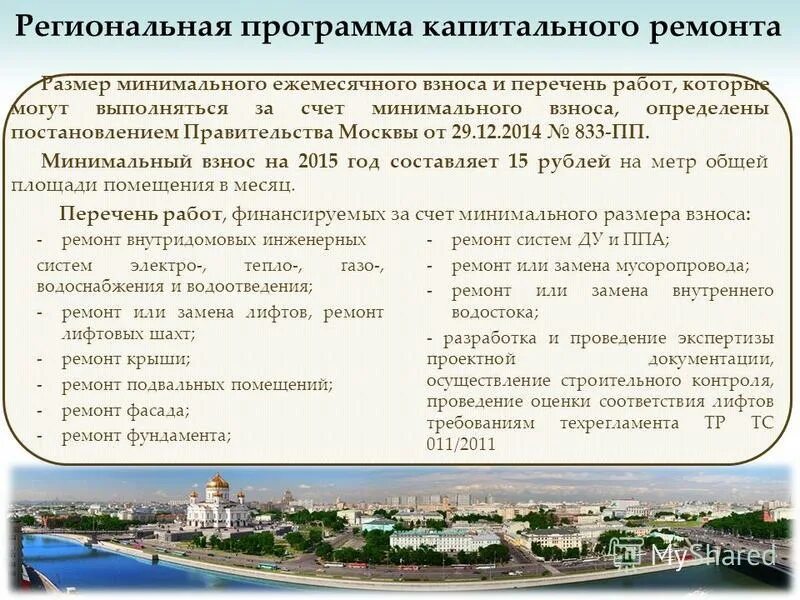 Региональная программа капитального ремонта

Размер минимального ежемесячного взноса и перечень работ, которые могут выполняться за счет минимального взноса, определены постановлением Правительства Москвы от 29.12.2014 № 833-ПП.

Минимальный взнос на 2015 год составляет 15 рублей на метр общей площади помещения в месяц.

Перечень работ, финансируемых за счет минимального размера взноса:

- ремонт внутридомовых инженерных систем электро-, тепло-, газо-, водоснабжения и водоотведения;
- ремонт или замена лифтов, ремонт лифтовых шахт;
- ремонт крыши;
- ремонт подвальных помещений;
- ремонт фасада;
- ремонт фундамента;

- ремонт систем ДУ и ППА;
- ремонт или замена мусоропровода;
- ремонт или замена внутреннего водостока;
- разработка и проведение экспертизы проектной документации, осуществление строительного контроля, проведение оценки соответствия лифтов требованиям техрегламента ТР ТС 011/2011

MyShared